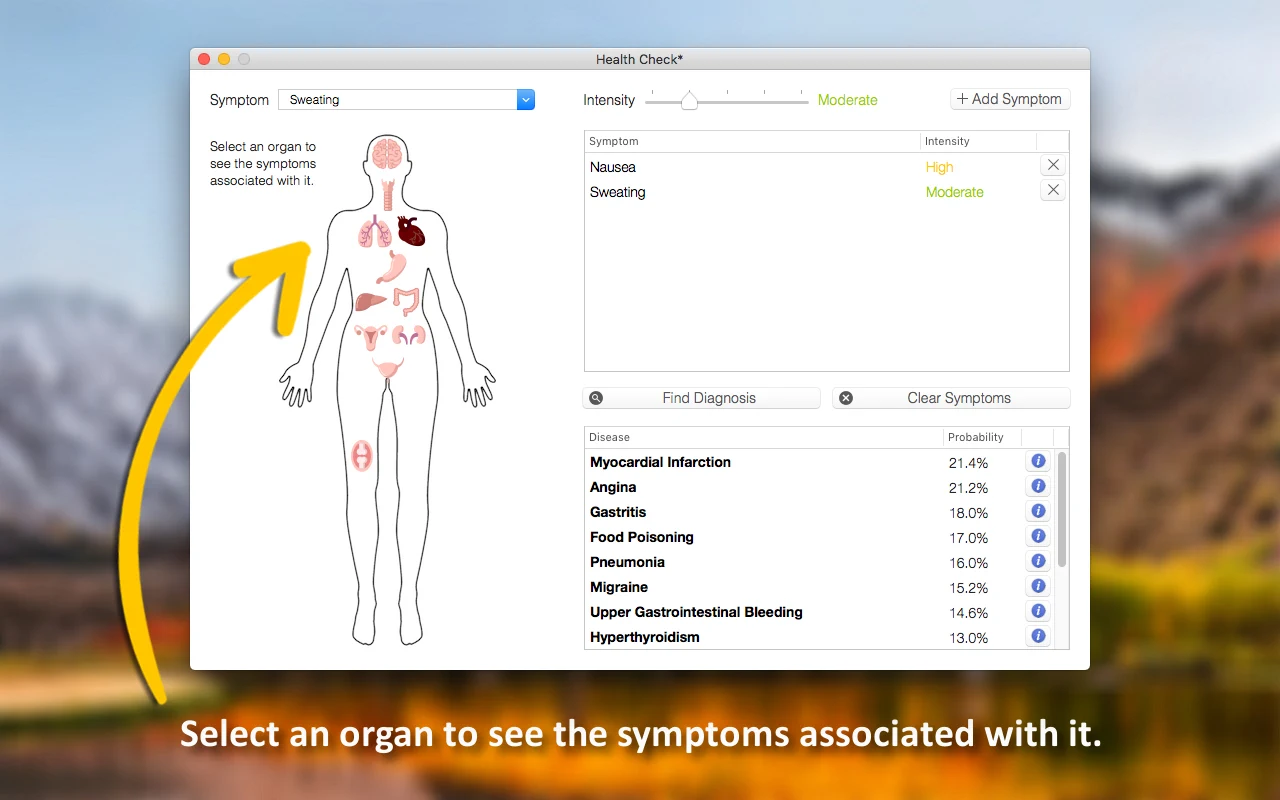 Health Check*

Symptom Sweating

Intensity Moderate

+ Add Symptom

Select an organ to see the symptoms associated with it.

| Symptom | Intensity |
|---|---|
| Nausea | High |
| Sweating | Moderate |

Find Diagnosis

Clear Symptoms

| Disease | Probability |
|---|---|
| Myocardial Infarction | 21.4% |
| Angina | 21.2% |
| Gastritis | 18.0% |
| Food Poisoning | 17.0% |
| Pneumonia | 16.0% |
| Migraine | 15.2% |
| Upper Gastrointestinal Bleeding | 14.6% |
| Hyperthyroidism | 13.0% |

Select an organ to see the symptoms associated with it.